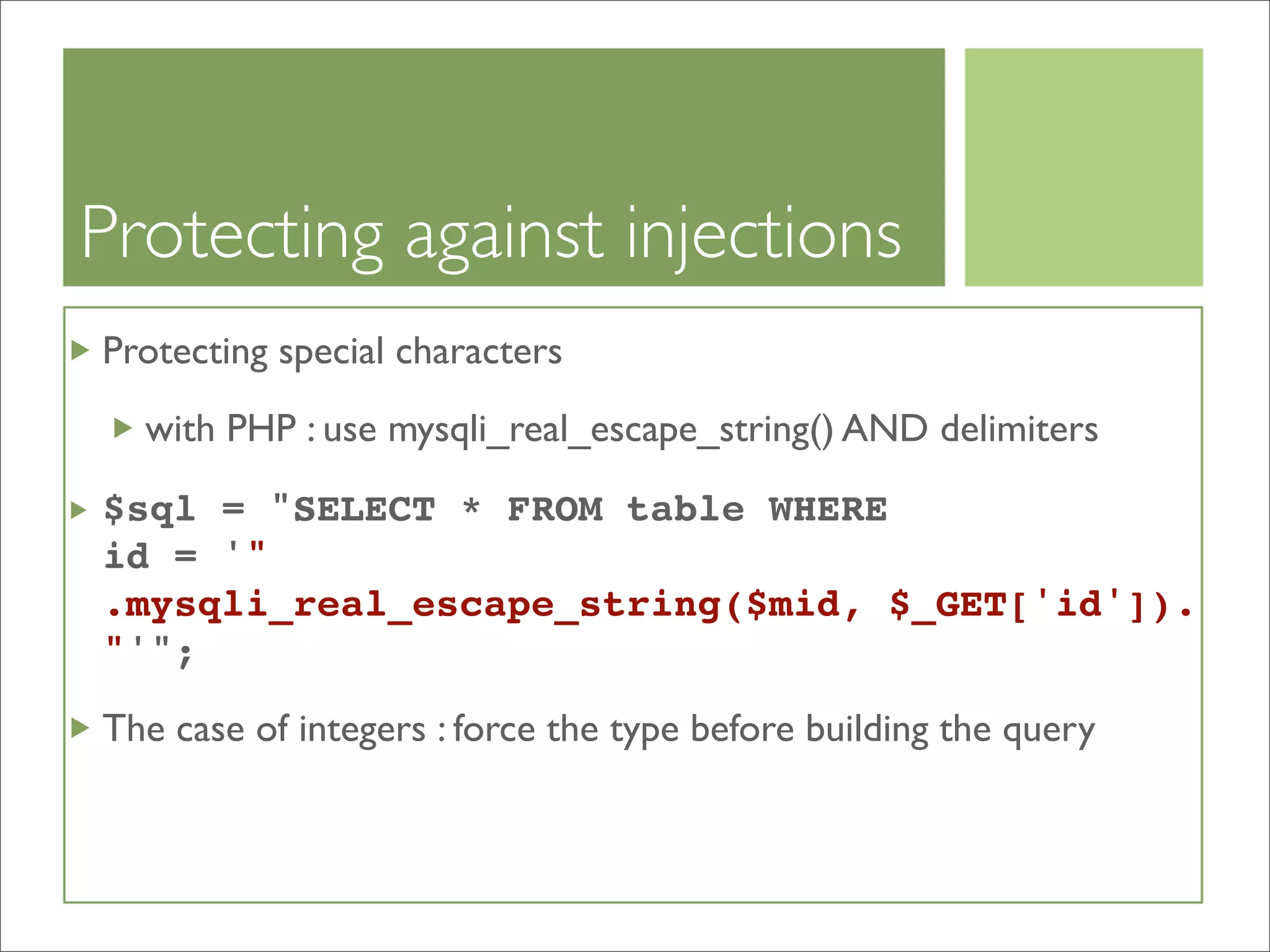 Protecting against injections

Protecting special characters

with PHP : use mysqli_real_escape_string() AND delimiters

$sql = "SELECT * FROM table WHERE id = '" .mysqli_real_escape_string($mid, $_GET['id']). "'";

The case of integers : force the type before building the query